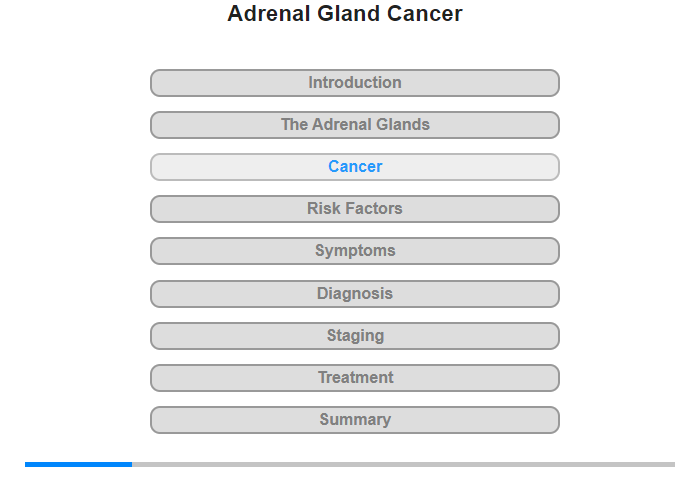 Adrenal Gland Cancer

Introduction

The Adrenal Glands

Cancer

Risk Factors

Symptoms

Diagnosis

Staging

Treatment

Summary